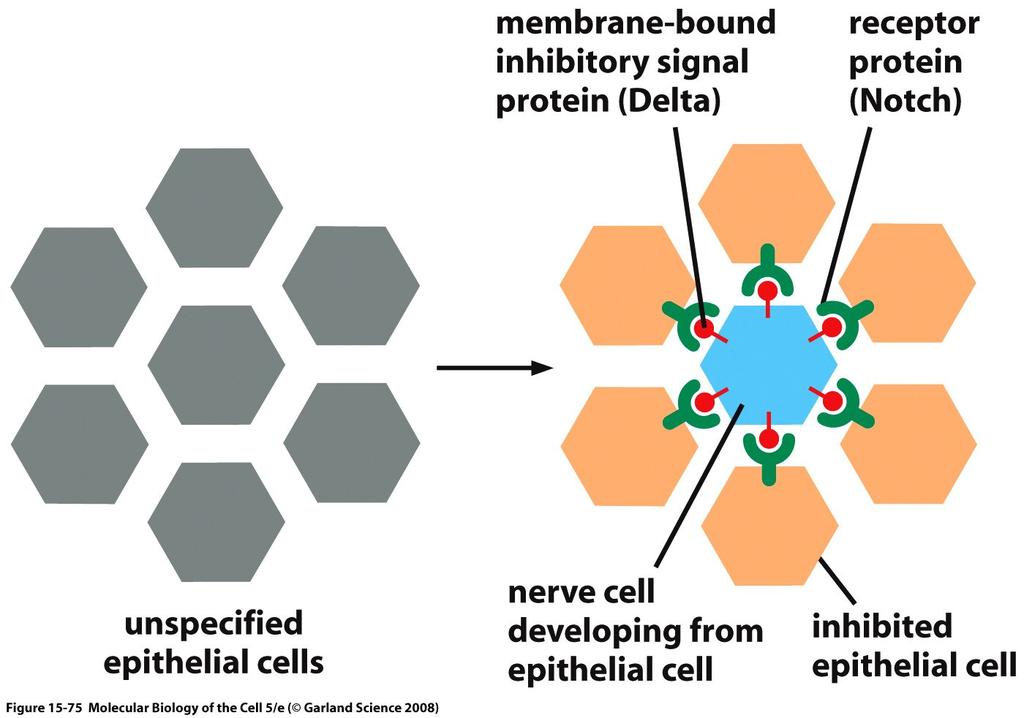 membrane-bound inhibitory signal protein (Delta)

receptor protein (Notch)

unspecified epithelial cells

nerve cell developing from epithelial cell

inhibited epithelial cell

Figure 15-75 Molecular Biology of the Cell 5/e (© Garland Science 2008)